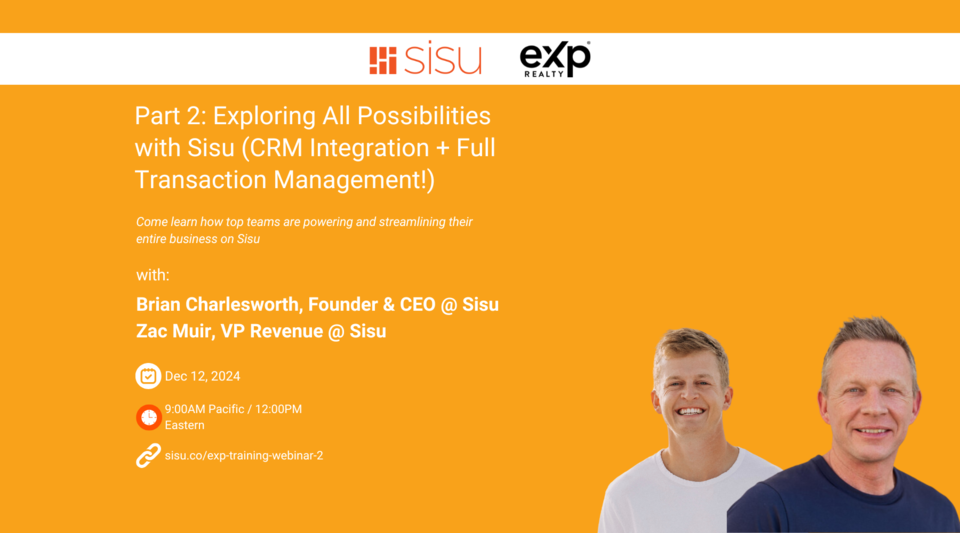 sisu

eXp REALTY

Part 2: Exploring All Possibilities with Sisu (CRM Integration + Full Transaction Management!)

Come learn how top teams are powering and streamlining their entire business on Sisu

with:

Brian Charlesworth, Founder & CEO @ Sisu
Zac Muir, VP Revenue @ Sisu

Dec 12, 2024

9:00AM Pacific / 12:00PM Eastern

sisu.co/exp-training-webinar-2